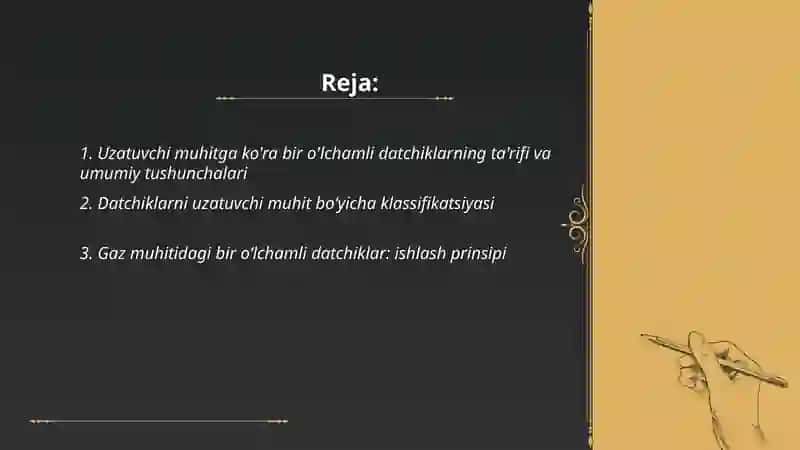 Reja:

1. Uzatuvchi muhitga ko'ra bir o'lchamli datchiklarning ta'rifi va umumiy tushunchalari

2. Datchiklarni uzatuvchi muhit bo'yicha klassifikatsiyasi

3. Gaz muhitidagi bir o'lchamli datchiklar: ishlash prinsipi